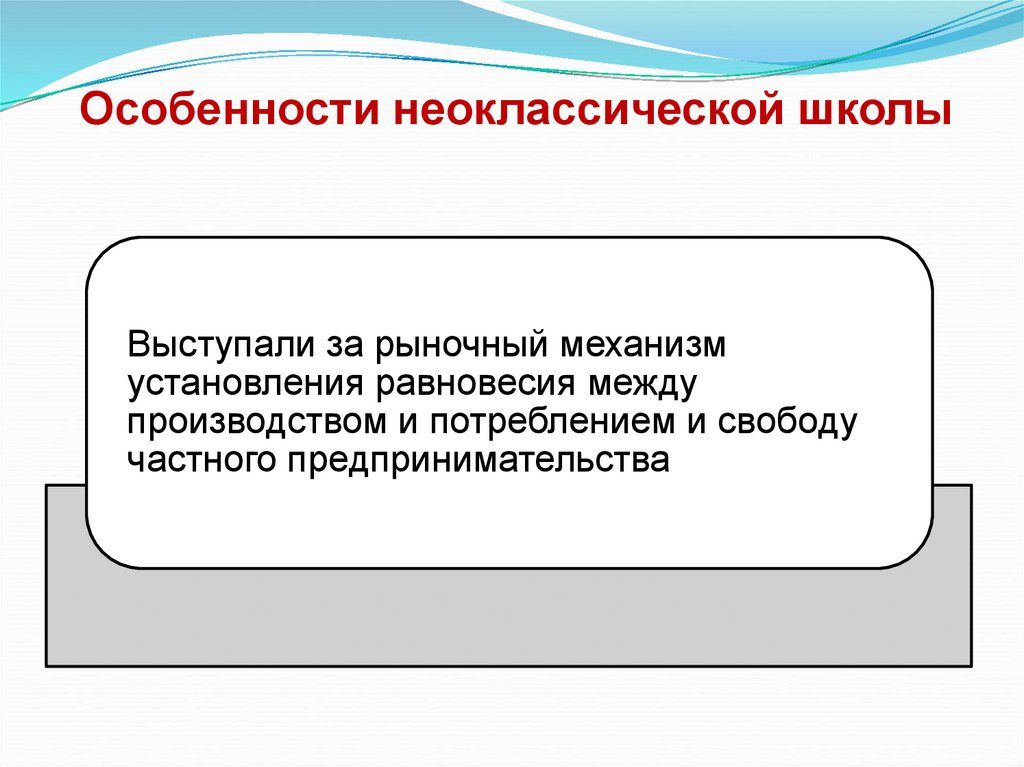 Особенности неоклассической школы

Выступали за рыночный механизм установления равновесия между производством и потреблением и свободу частного предпринимательства